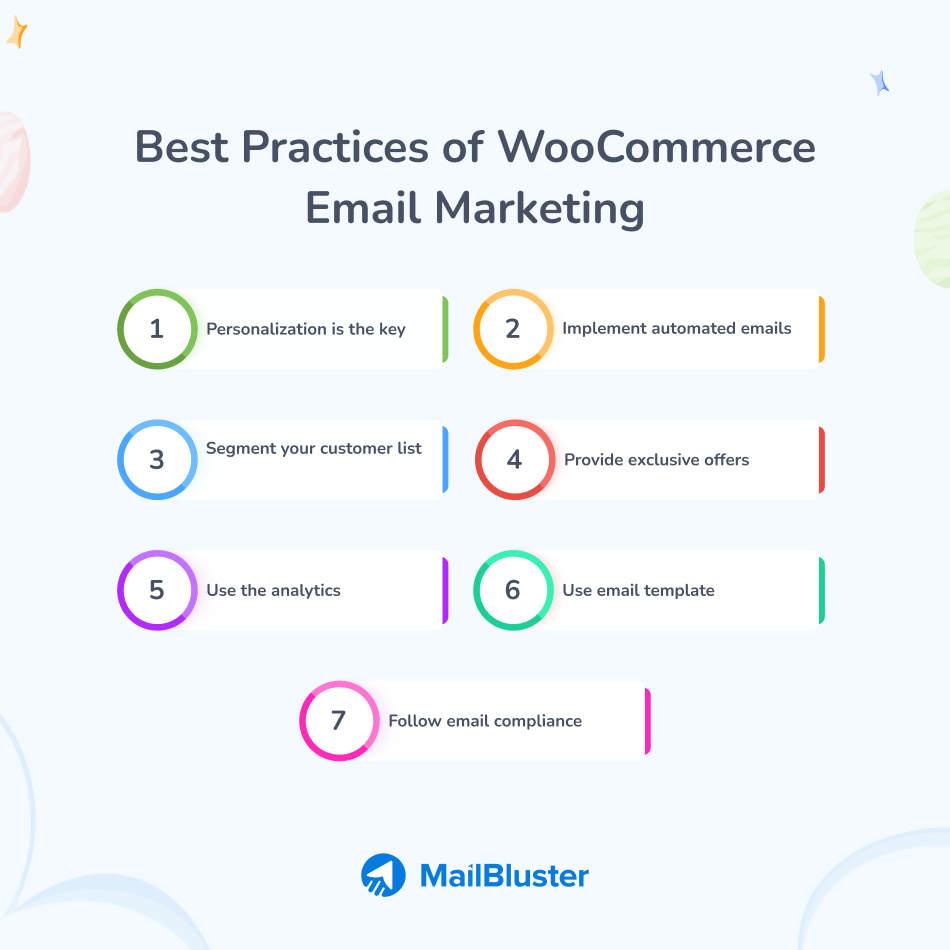 Best Practices of WooCommerce Email Marketing

1 Personalization is the key

2 Implement automated emails

3 Segment your customer list

4 Provide exclusive offers

5 Use the analytics

6 Use email template

7 Follow email compliance

MailBluster